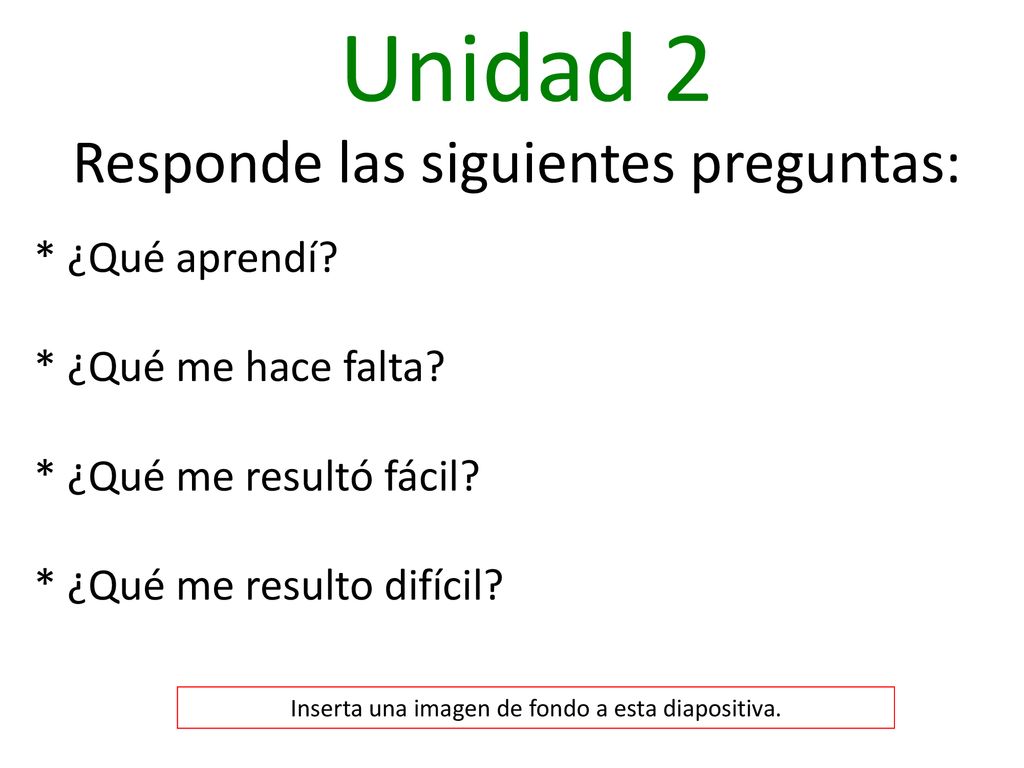 Unidad 2

Responde las siguientes preguntas:

* ¿Qué aprendí?

* ¿Qué me hace falta?

* ¿Qué me resultó fácil?

* ¿Qué me resulto difícil?

Inserta una imagen de fondo a esta diapositiva.